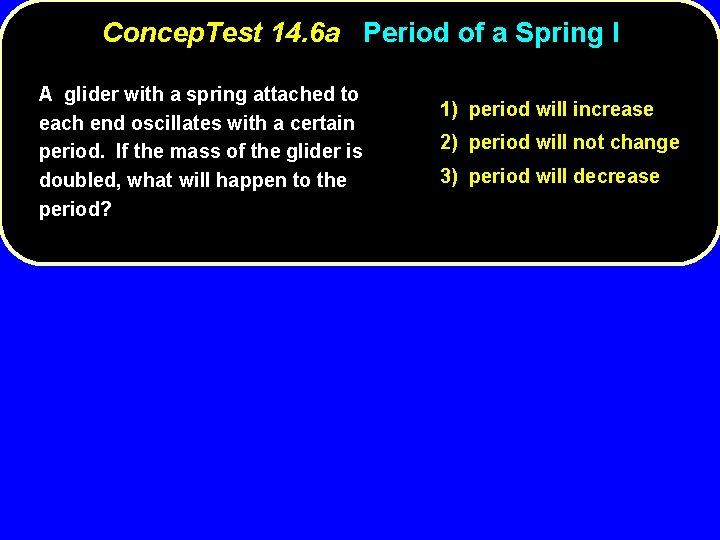 ConcepTest 14.6a Period of a Spring I

A glider with a spring attached to each end oscillates with a certain period. If the mass of the glider is doubled, what will happen to the period?

1) period will increase
2) period will not change
3) period will decrease